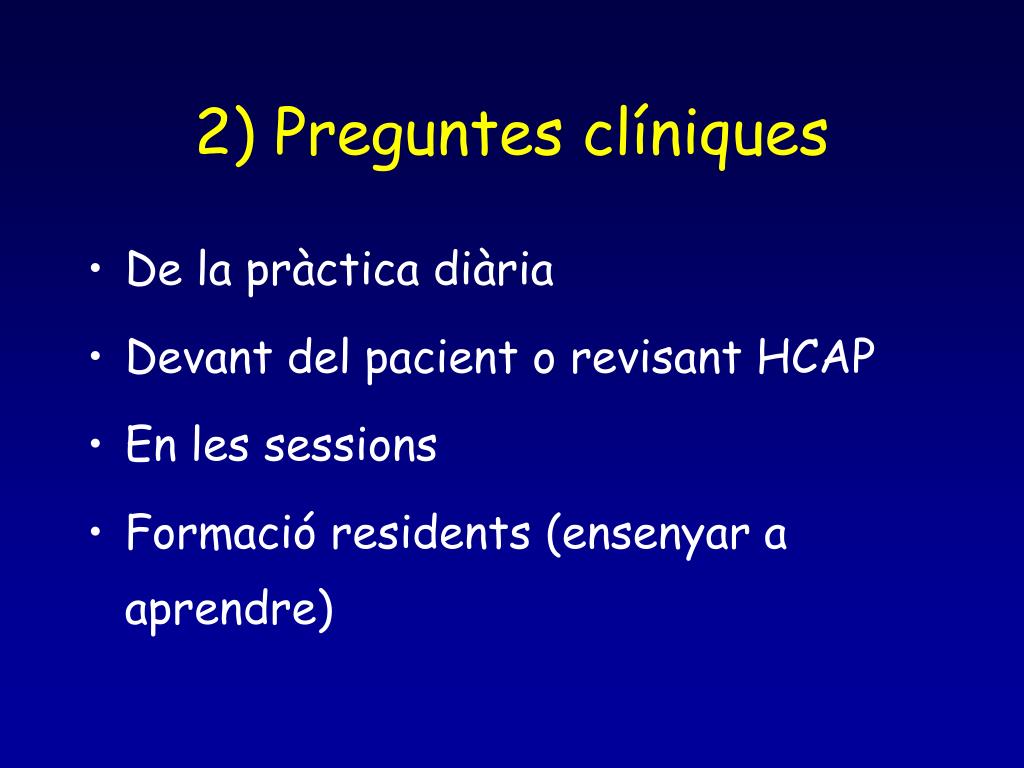 2) Preguntes clíniques

• De la pràctica diària
• Devant del pacient o revisant HCAP
• En les sessions
• Formació residents (ensenyar a aprendre)